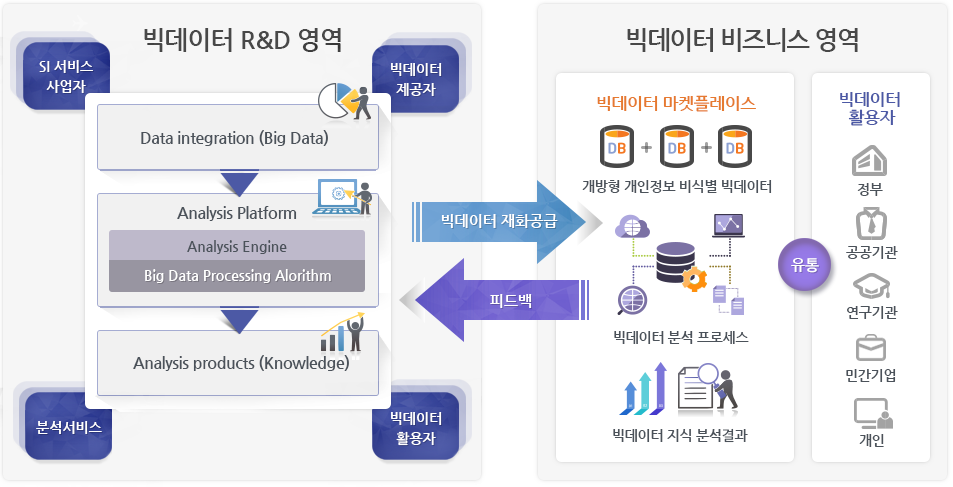 빅데이터 R&D 영역

SI 서비스 사업자

빅데이터 제공자

Data integration (Big Data)

Analysis Platform

Analysis Engine

Big Data Processing Alorithm

Analysis products (Knowledge)

분석서비스

빅데이터 활용자

빅데이터 재화공급

피드백

빅데이터 비즈니스 영역

빅데이터 마켓플레이스

DB + DB + DB

개방형 개인정보 비식별 빅데이터

빅데이터 분석 프로세스

빅데이터 지식 분석결과

유통

빅데이터 활용자

정부

공공기관

연구기관

민간기업

개인